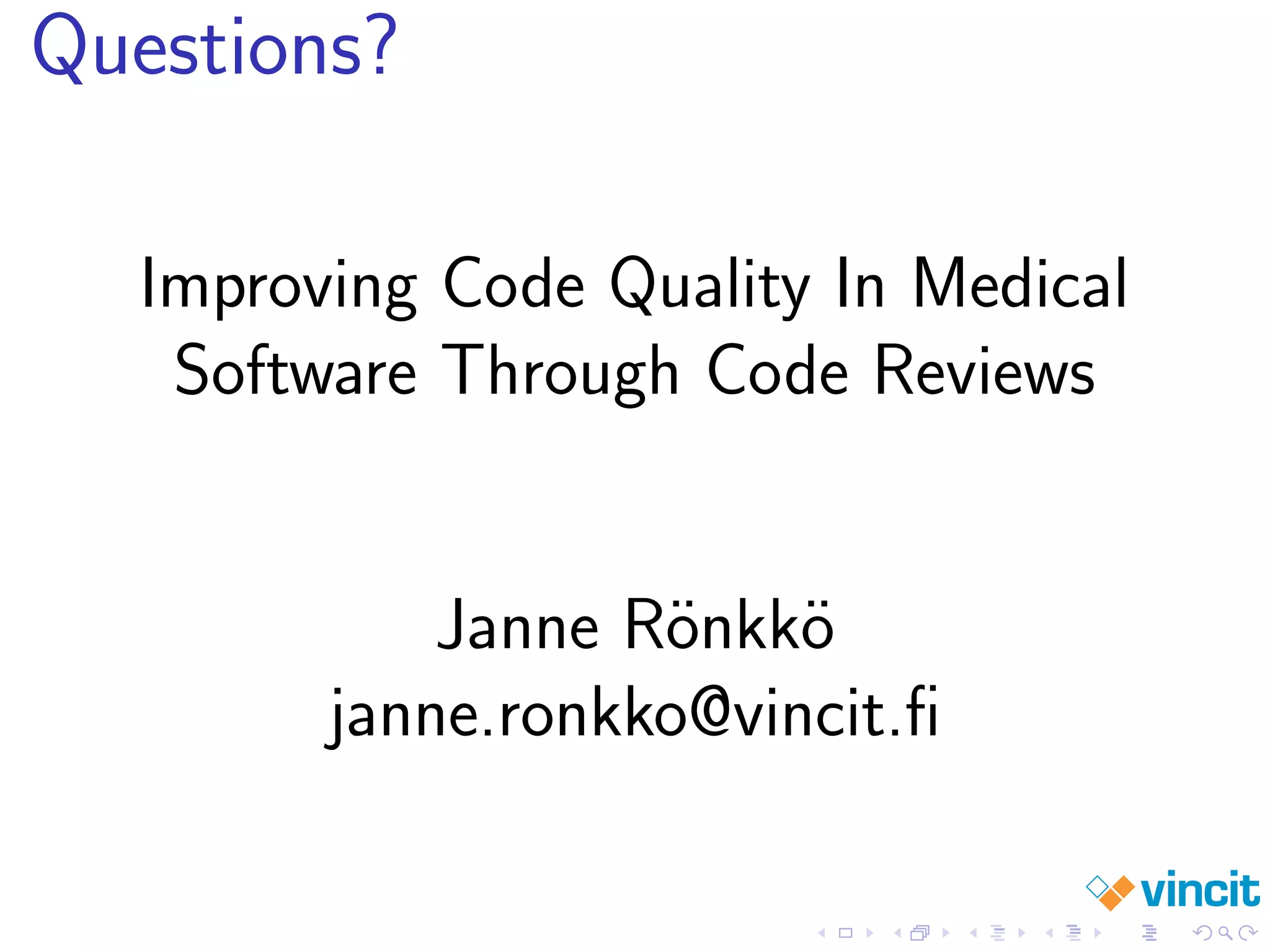 Questions?

Improving Code Quality In Medical Software Through Code Reviews

Janne Rönkkö
janne.ronkko@vincit.fi

vincit